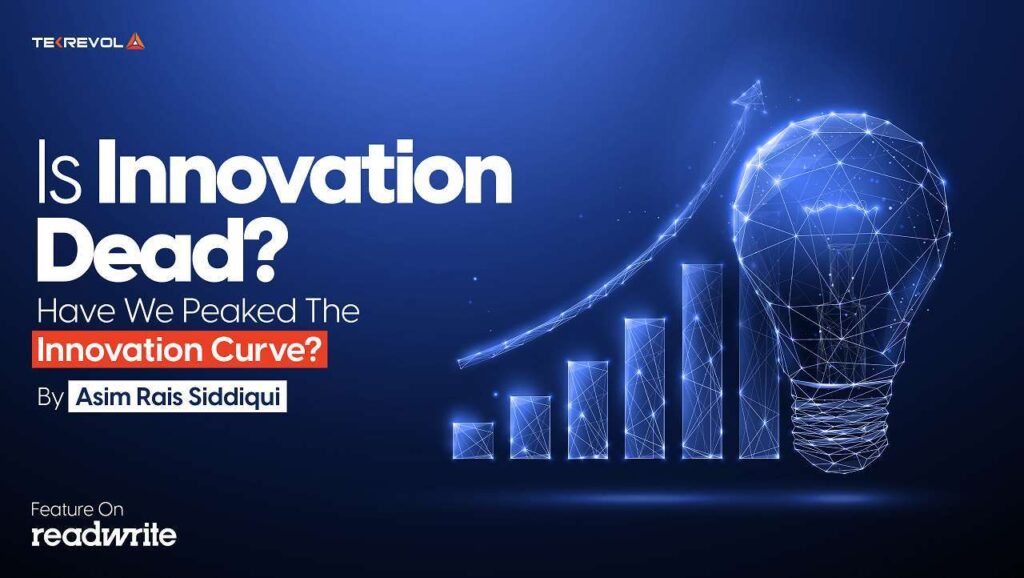 TEKREVOL

Is Innovation Dead?

Have We Peaked The Innovation Curve?

By Asim Rais Siddiqui

Feature On

readwrite